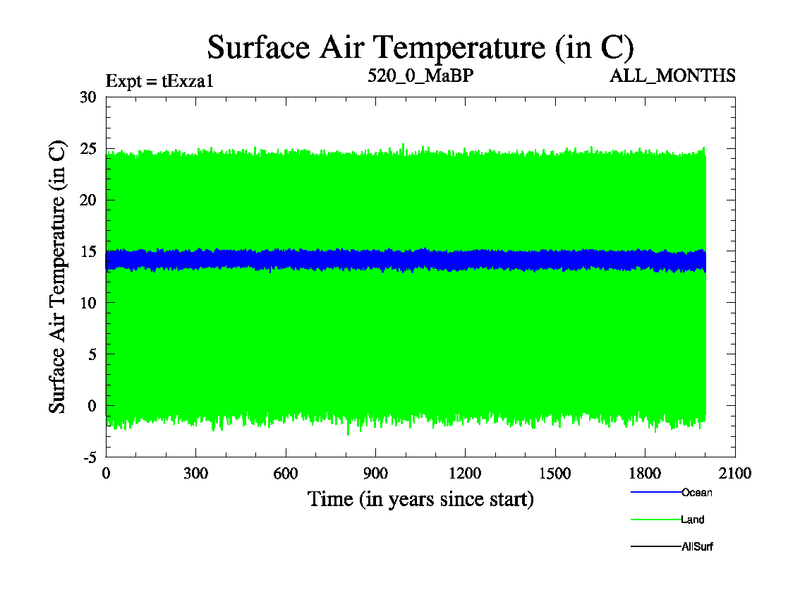 Surface Air Temperature (in C)

Expt = tExza1

520_0_MaBP

ALL_MONTHS

Surface Air Temperature (in C)

30
25
20
15
10
5
0
-5

0 300 600 900 1200 1500 1800 2100

Time (in years since start)

Ocean
Land
AllSurf